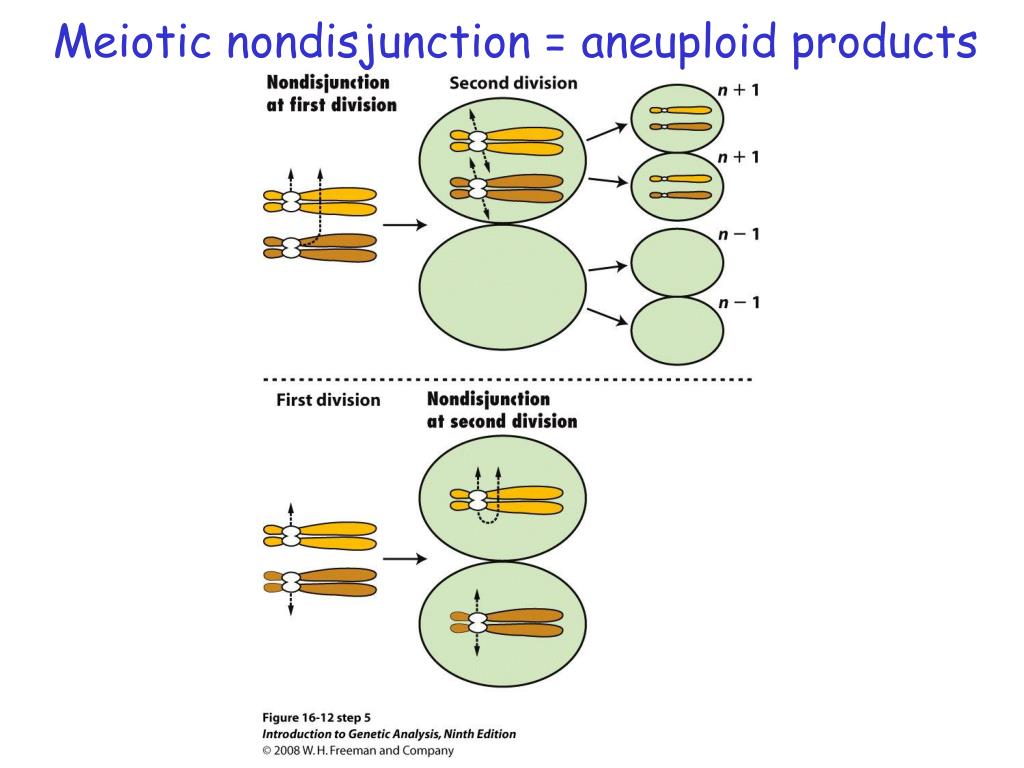 Meiotic nondisjunction = aneuploid products

Nondisjunction at first division

Second division

$n + 1$

$n + 1$

$n - 1$

$n - 1$

First division

Nondisjunction at second division

Figure 16-12 step 5
Introduction to Genetic Analysis, Ninth Edition
© 2008 W. H. Freeman and Company